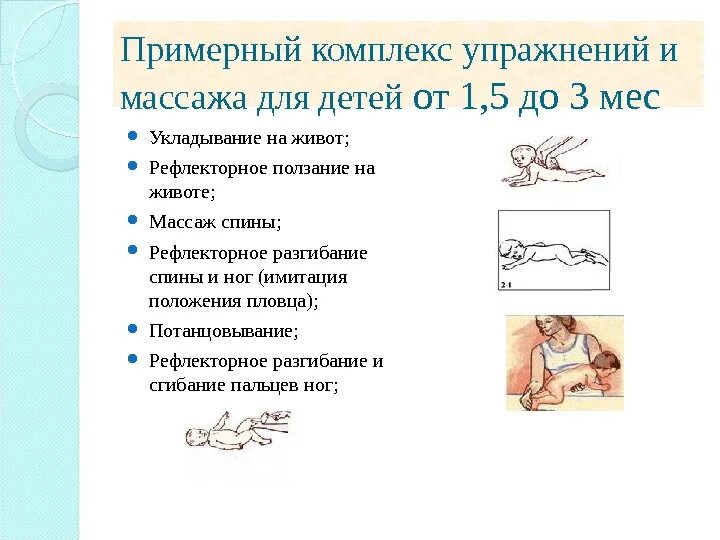 Примерный комплекс упражнений и массажа для детей от 1,5 до 3 мес

- Укладывание на живот;
- Рефлекторное ползание на животе;
- Массаж спины;
- Рефлекторное разгибание спины и ног (имитация положения пловца);
- Потанцовывание;
- Рефлекторное разгибание и сгибание пальцев ног;

2-1